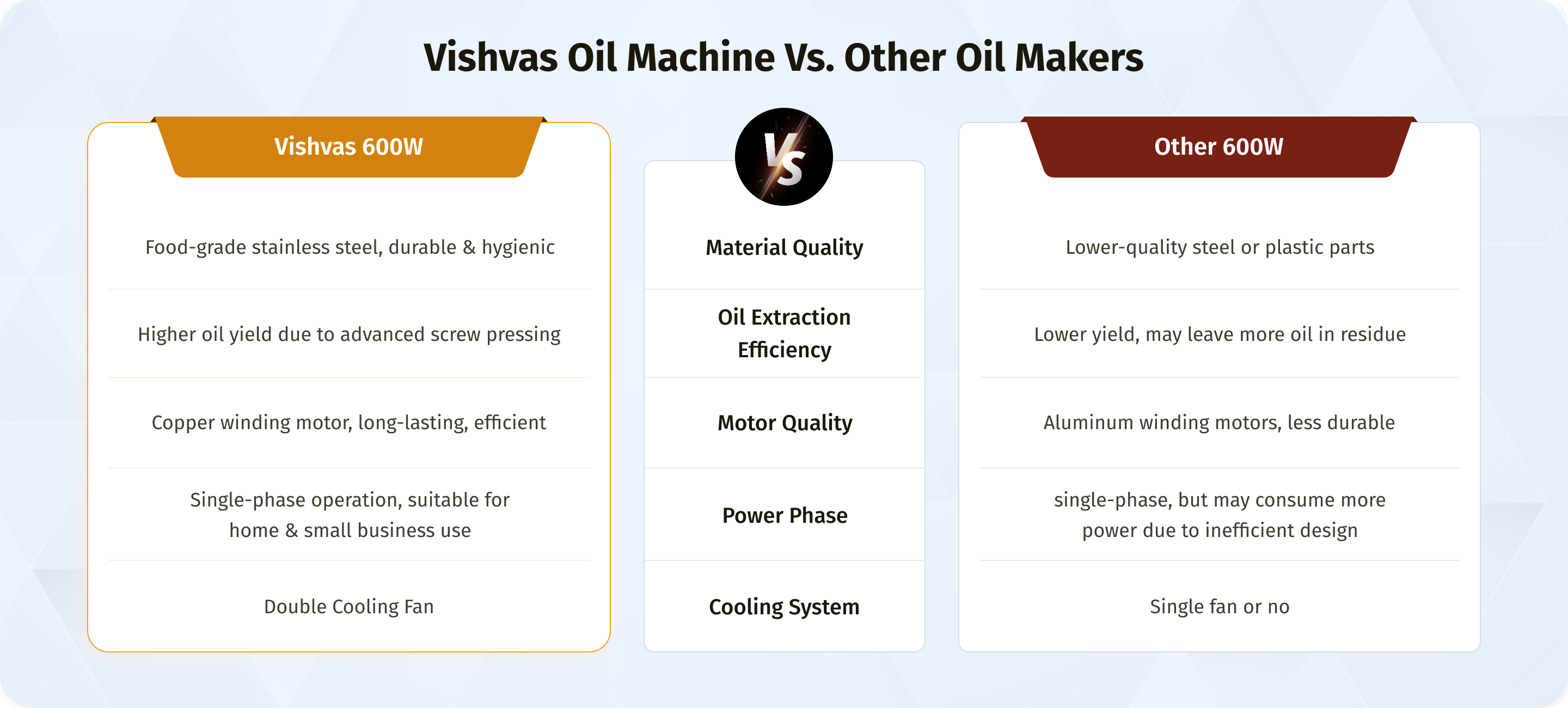 Vishvas Oil Machine Vs. Other Oil Makers

| Vishvas 600W | VS | Other 600W |
|---|---|---|
| Food-grade stainless steel, durable & hygienic | Material Quality | Lower-quality steel or plastic parts |
| Higher oil yield due to advanced screw pressing | Oil Extraction Efficiency | Lower yield, may leave more oil in residue |
| Copper winding motor, long-lasting, efficient | Motor Quality | Aluminum winding motors, less durable |
| Single-phase operation, suitable for home & small business use | Power Phase | single-phase, but may consume more power due to inefficient design |
| Double Cooling Fan | Cooling System | Single fan or no |